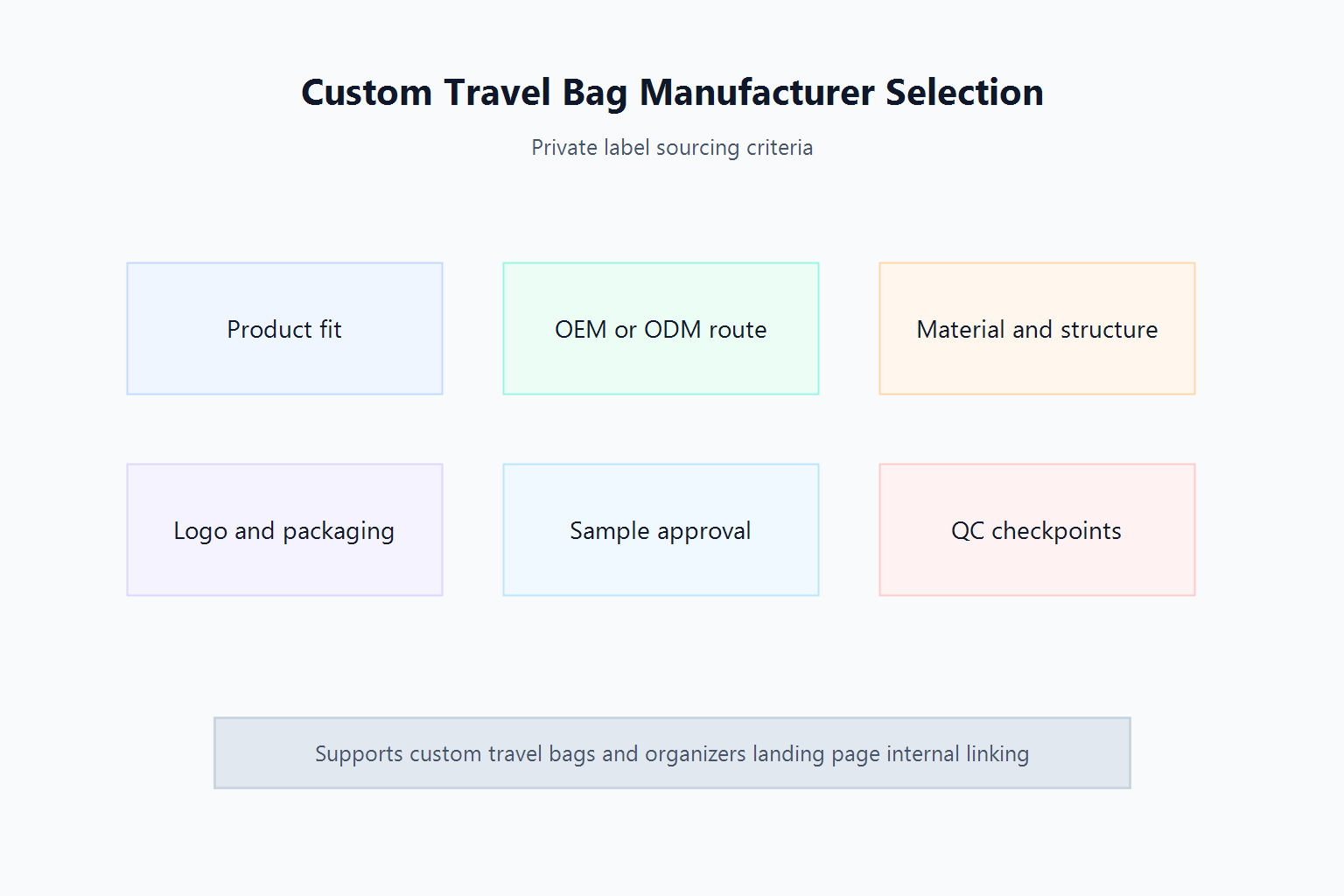 Custom Travel Bag Manufacturer Selection

Private label sourcing criteria

Product fit

OEM or ODM route

Material and structure

Logo and packaging

Sample approval

QC checkpoints

Supports custom travel bags and organizers landing page internal linking